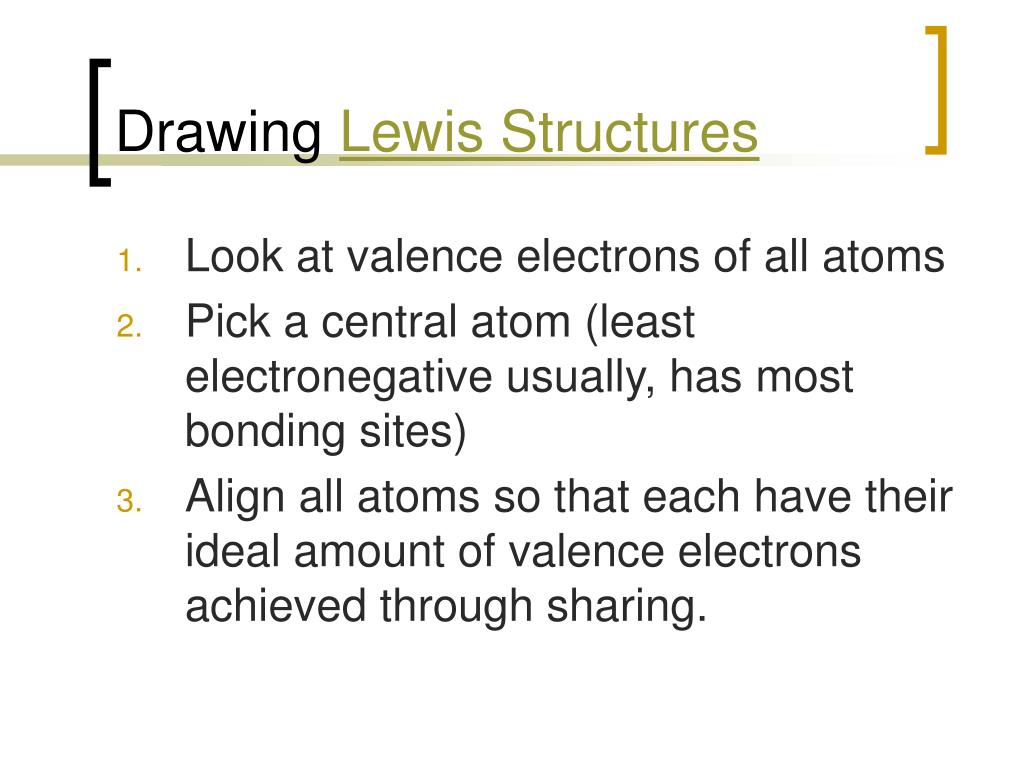 Drawing Lewis Structures

1. Look at valence electrons of all atoms
2. Pick a central atom (least electronegative usually, has most bonding sites)
3. Align all atoms so that each have their ideal amount of valence electrons achieved through sharing.